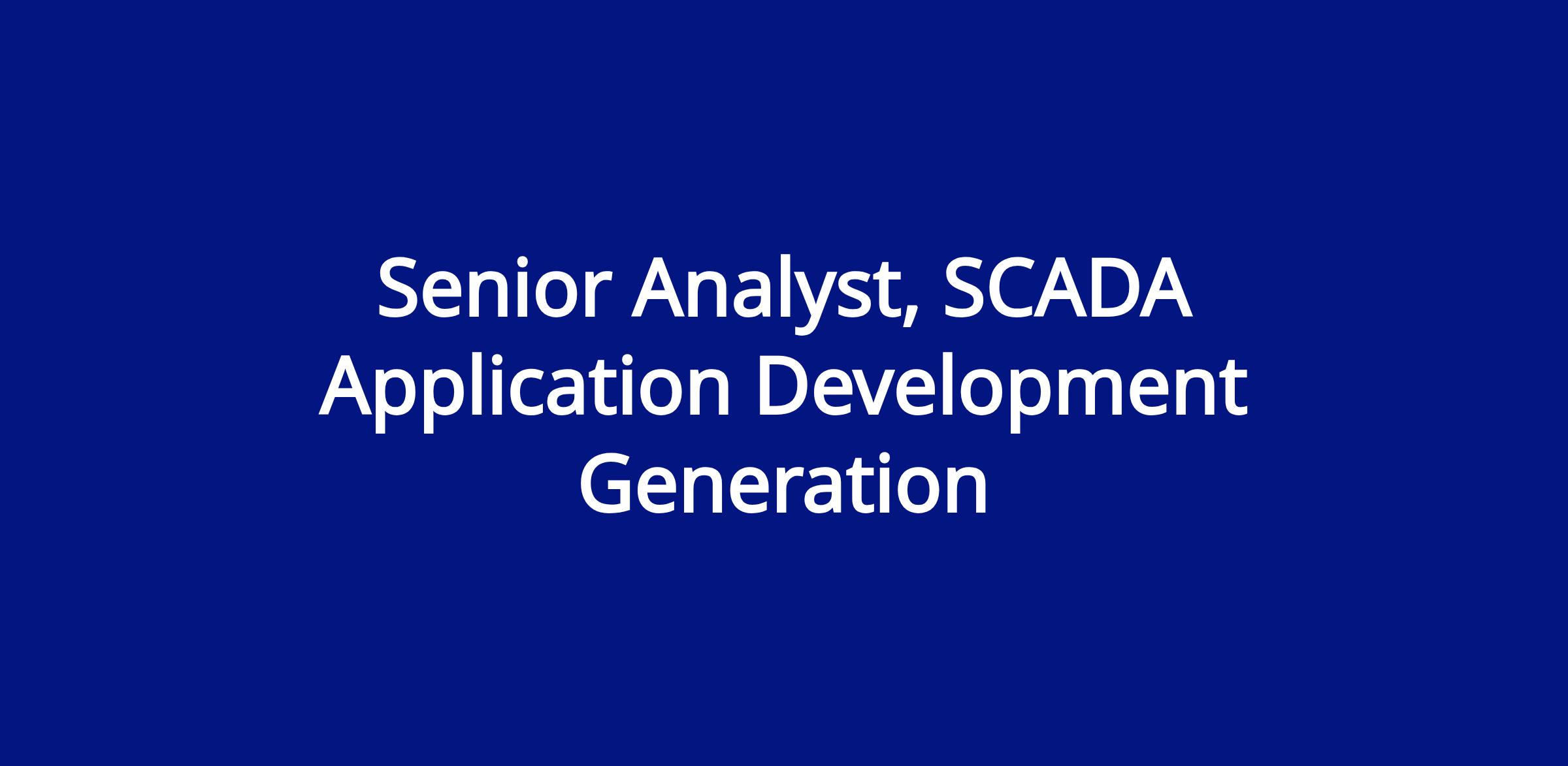 Senior Analyst, SCADA Application Development Generation